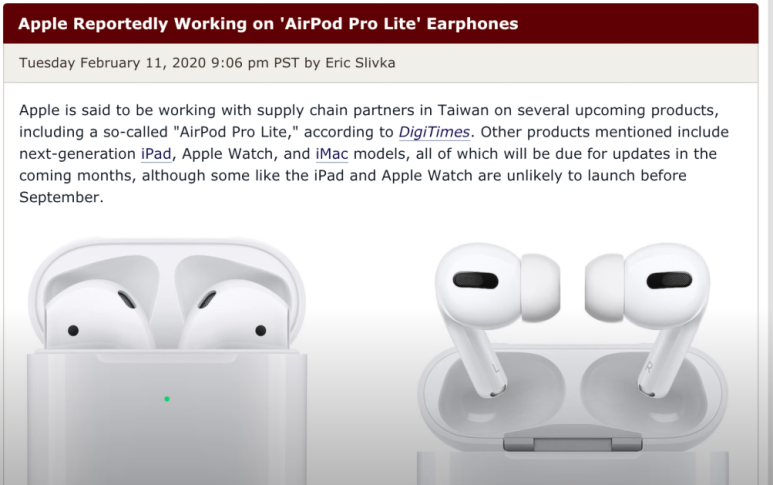 Apple Reportedly Working on 'AirPod Pro Lite' Earphones

Tuesday February 11, 2020 9:06 pm PST by Eric Slivka

Apple is said to be working with supply chain partners in Taiwan on several upcoming products, including a so-called "AirPod Pro Lite," according to DigiTimes. Other products mentioned include next-generation iPad, Apple Watch, and iMac models, all of which will be due for updates in the coming months, although some like the iPad and Apple Watch are unlikely to launch before September.

L

R